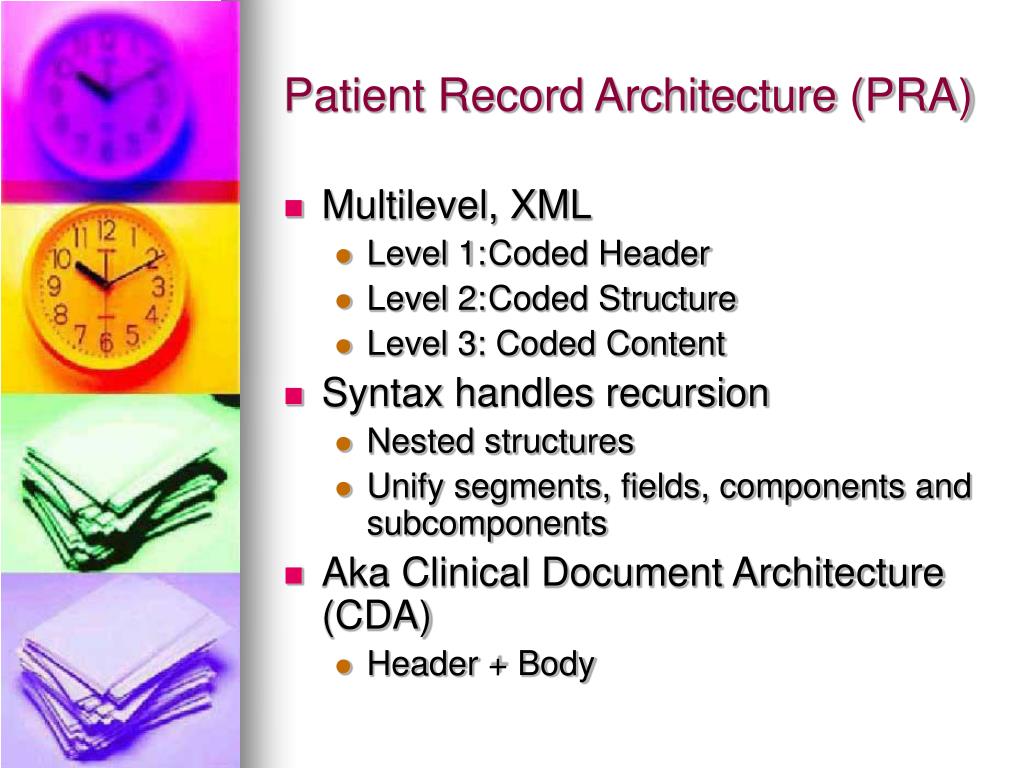 Patient Record Architecture (PRA)

- Multilevel, XML
  - Level 1:Coded Header
  - Level 2:Coded Structure
  - Level 3: Coded Content
- Syntax handles recursion
  - Nested structures
  - Unify segments, fields, components and subcomponents
- Aka Clinical Document Architecture (CDA)
  - Header + Body